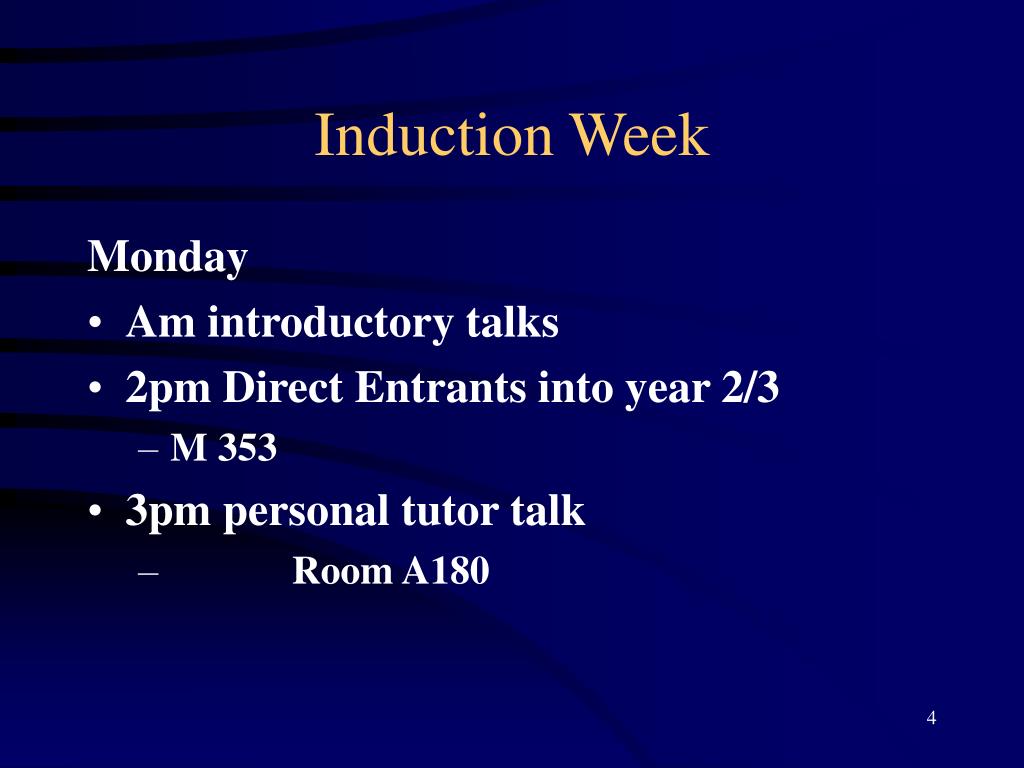 Induction Week

Monday

• Am introductory talks
• 2pm Direct Entrants into year 2/3
– M 353
• 3pm personal tutor talk
– Room A180

4